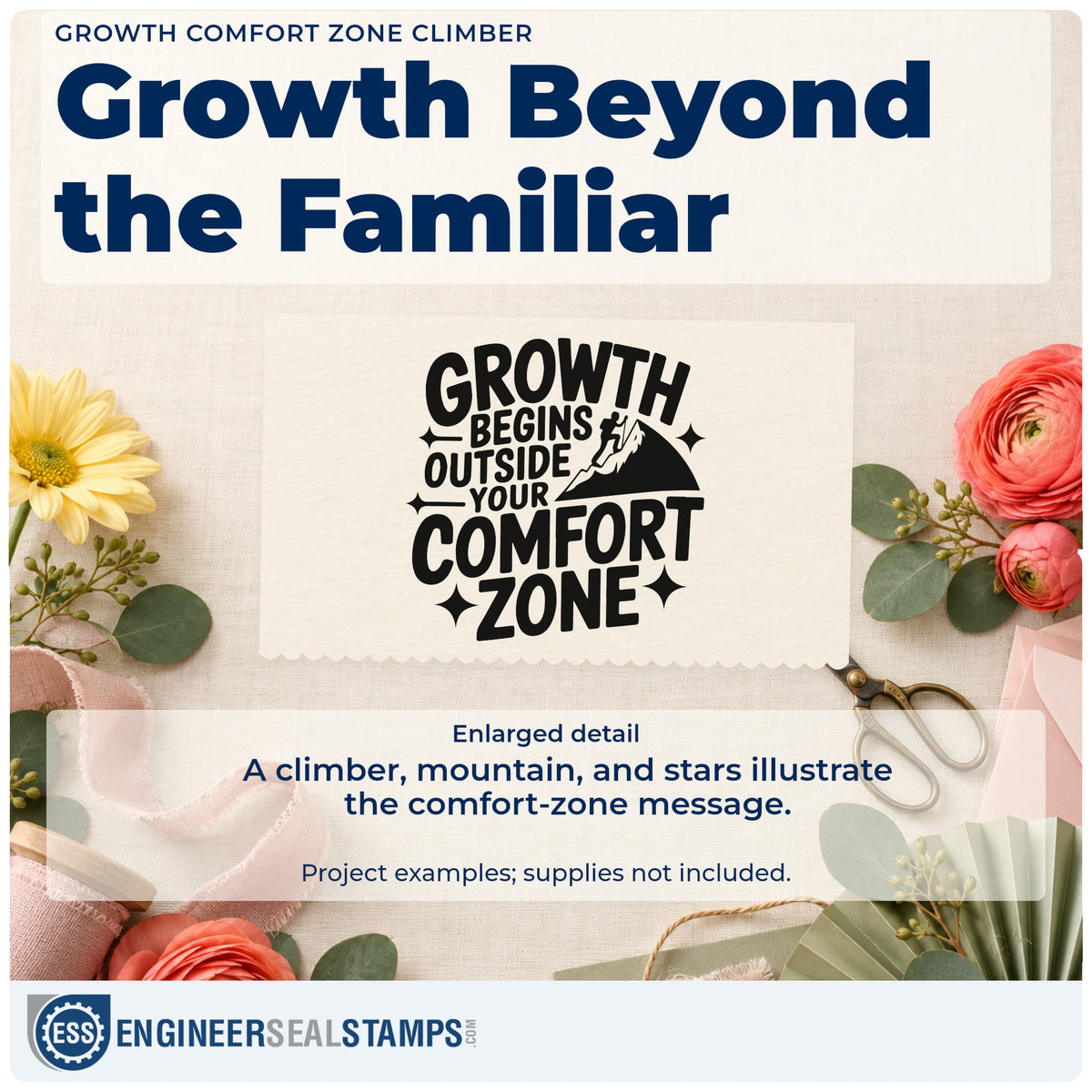 GROWTH COMFORT ZONE CLIMBER

Growth Beyond the Familiar

GROWTH BEGINS OUTSIDE YOUR COMFORT ZONE

Enlarged detail

A climber, mountain, and stars illustrate the comfort-zone message.

Project examples; supplies not included.

ESS ENGINEERSEALSTAMPS.COM